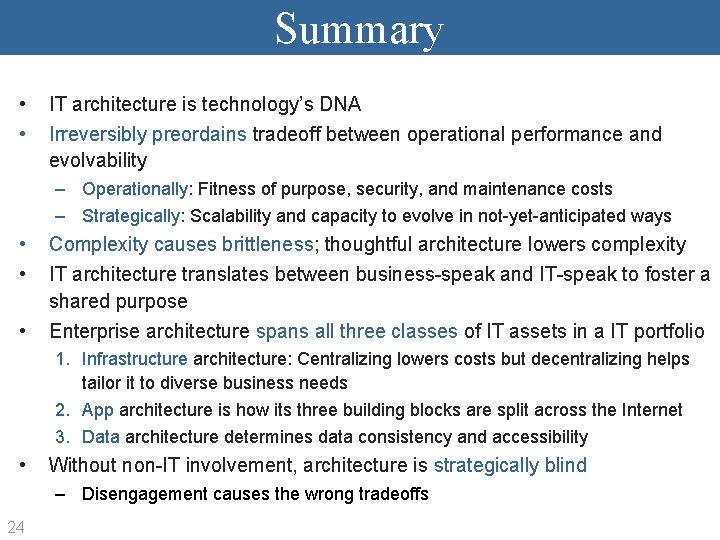 Summary

• IT architecture is technology's DNA
• Irreversibly preordains tradeoff between operational performance and evolvability
  – Operationally: Fitness of purpose, security, and maintenance costs
  – Strategically: Scalability and capacity to evolve in not-yet-anticipated ways
• Complexity causes brittleness; thoughtful architecture lowers complexity
• IT architecture translates between business-speak and IT-speak to foster a shared purpose
• Enterprise architecture spans all three classes of IT assets in a IT portfolio
  1. Infrastructure architecture: Centralizing lowers costs but decentralizing helps tailor it to diverse business needs
  2. App architecture is how its three building blocks are split across the Internet
  3. Data architecture determines data consistency and accessibility
• Without non-IT involvement, architecture is strategically blind
  – Disengagement causes the wrong tradeoffs

24